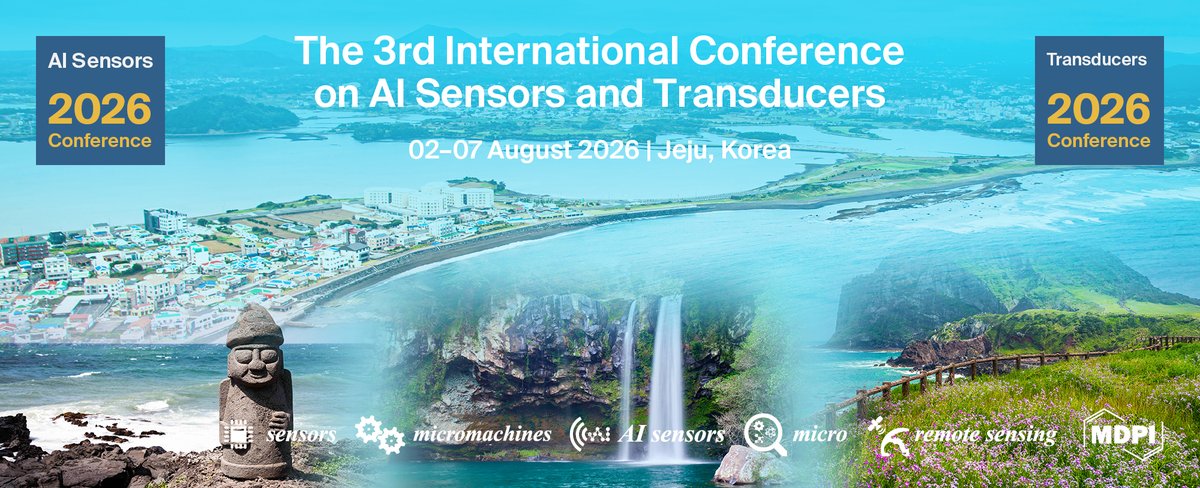 AI Sensors
2026
Conference

The 3rd International Conference on AI Sensors and Transducers

02–07 August 2026 | Jeju, Korea

Transducers
2026
Conference

sensors micromachines AI sensors micro remote sensing MDPI